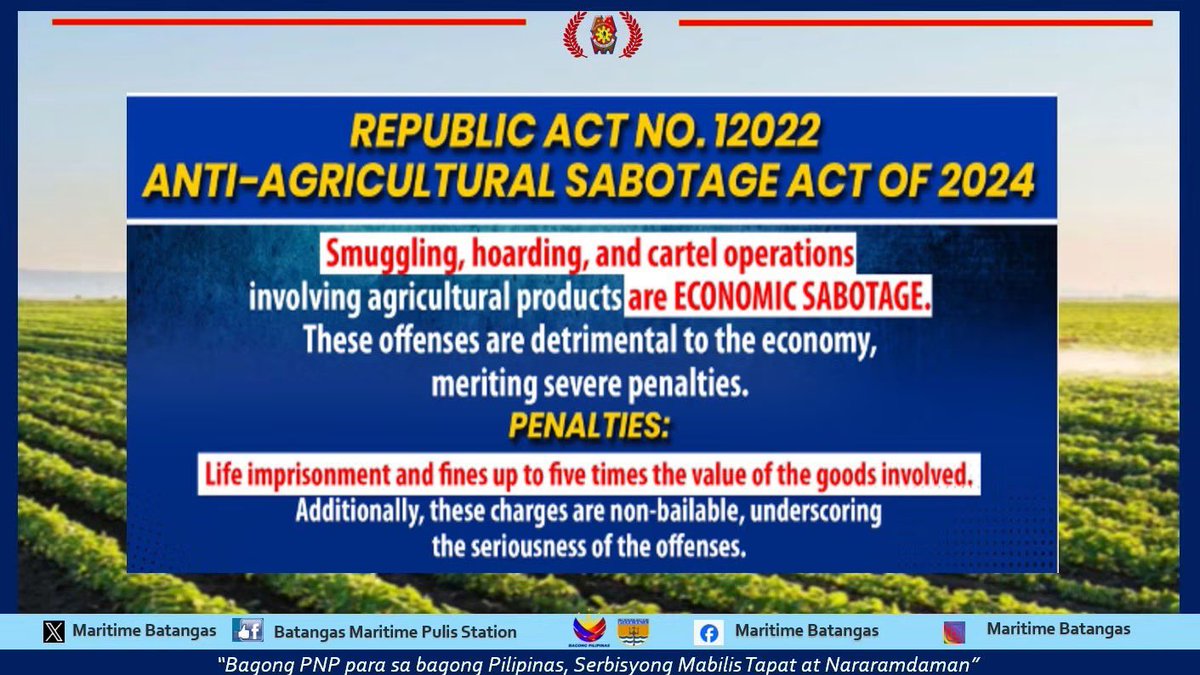 REPUBLIC ACT NO. 12022
ANTI-AGRICULTURAL SABOTAGE ACT OF 2024

Smuggling, hoarding, and cartel operations involving agricultural products are ECONOMIC SABOTAGE. These offenses are detrimental to the economy, meriting severe penalties.

PENALTIES:

Life imprisonment and fines up to five times the value of the goods involved. Additionally, these charges are non-bailable, underscoring the seriousness of the offenses.

Maritime Batangas Batangas Maritime Pulis Station BAGONG PILIPINAS Maritime Batangas Maritime Batangas

"Bagong PNP para sa bagong Pilipinas, Serbisyong Mabilis Tapat at Nararamdaman"